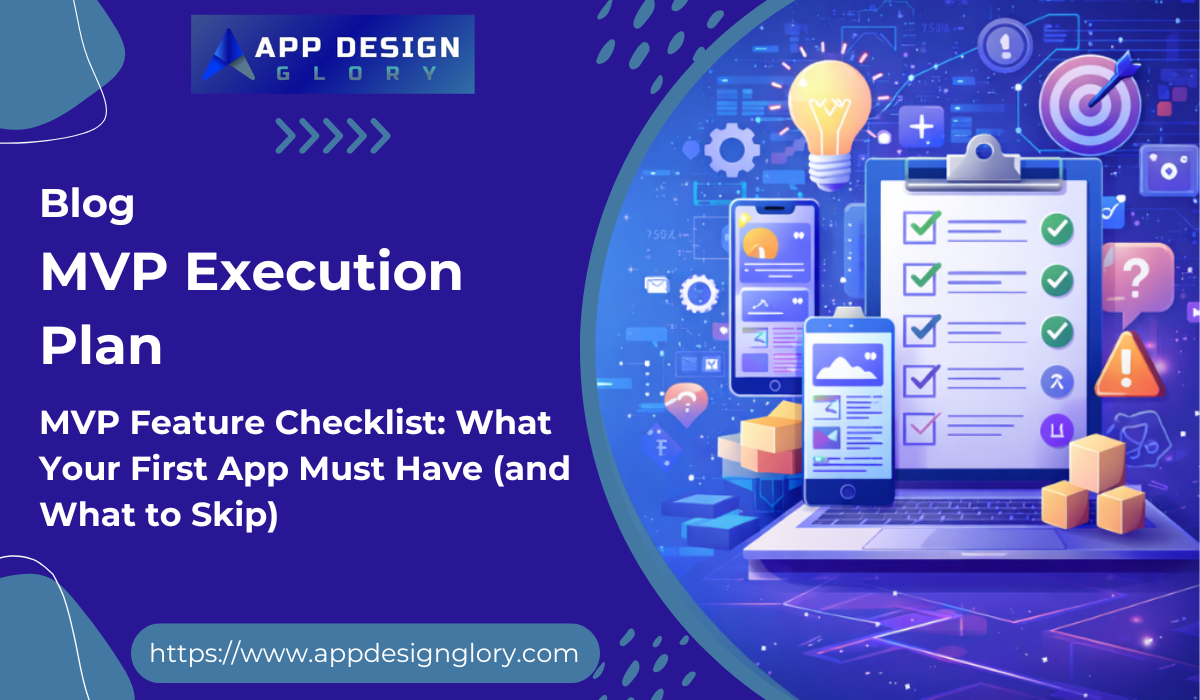 APP DESIGN
GLORY

Blog

MVP Execution Plan

MVP Feature Checklist: What Your First App Must Have (and What to Skip)

https://www.appdesignglory.com